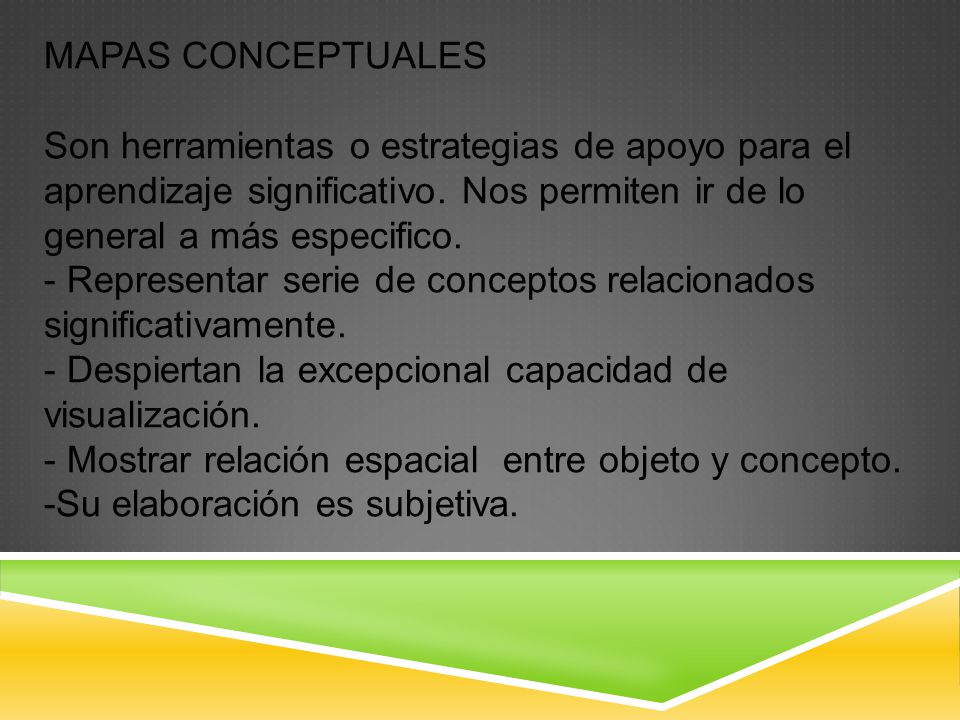 MAPAS CONCEPTUALES

Son herramientas o estrategias de apoyo para el aprendizaje significativo. Nos permiten ir de lo general a más especifico.
- Representar serie de conceptos relacionados significativamente.
- Despiertan la excepcional capacidad de visualización.
- Mostrar relación espacial entre objeto y concepto.
-Su elaboración es subjetiva.